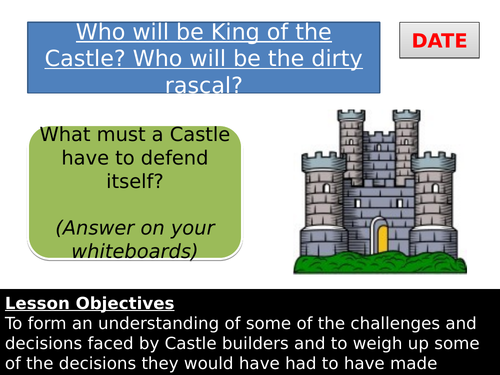 Who will be King of the Castle? Who will be the dirty rascal?

DATE

What must a Castle have to defend itself?

(Answer on your whiteboards)

Lesson Objectives
To form an understanding of some of the challenges and decisions faced by Castle builders and to weigh up some of the decisions they would have had to have made